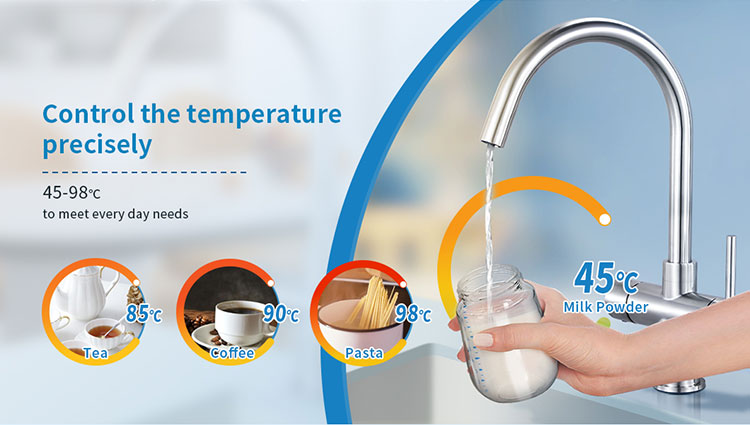 Control the temperature precisely

45-98℃
to meet every day needs

85℃
Tea

90℃
Coffee

98℃
Pasta

45℃
Milk Powder